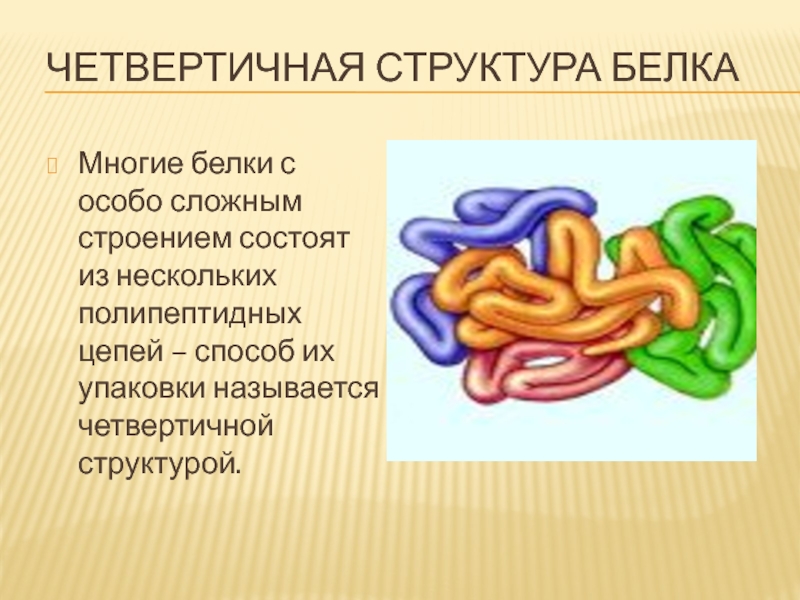 ЧЕТВЕРТИЧНАЯ СТРУКТУРА БЕЛКА

Многие белки с особо сложным строением состоят из нескольких полипептидных цепей – способ их упаковки называется четвертичной структурой.